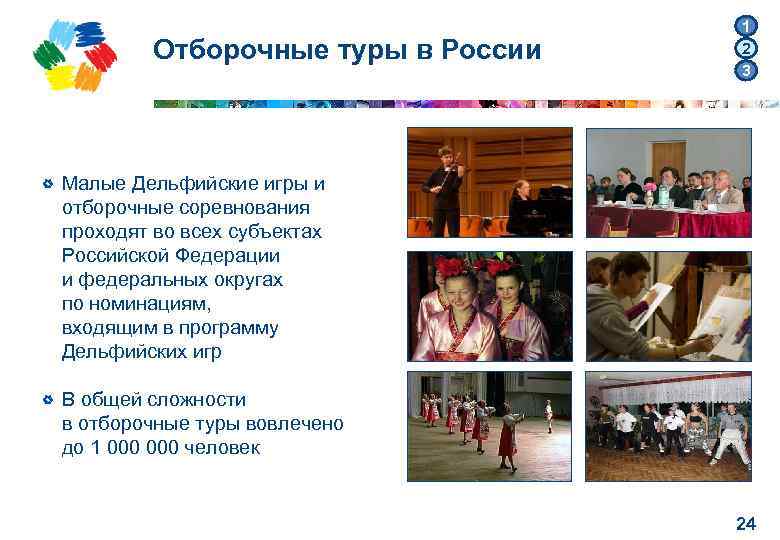 Отборочные туры в России

1
2
3

Малые Дельфийские игры и отборочные соревнования проходят во всех субъектах Российской Федерации и федеральных округах по номинациям, входящим в программу Дельфийских игр

В общей сложности в отборочные туры вовлечено до 1 000 000 человек

24